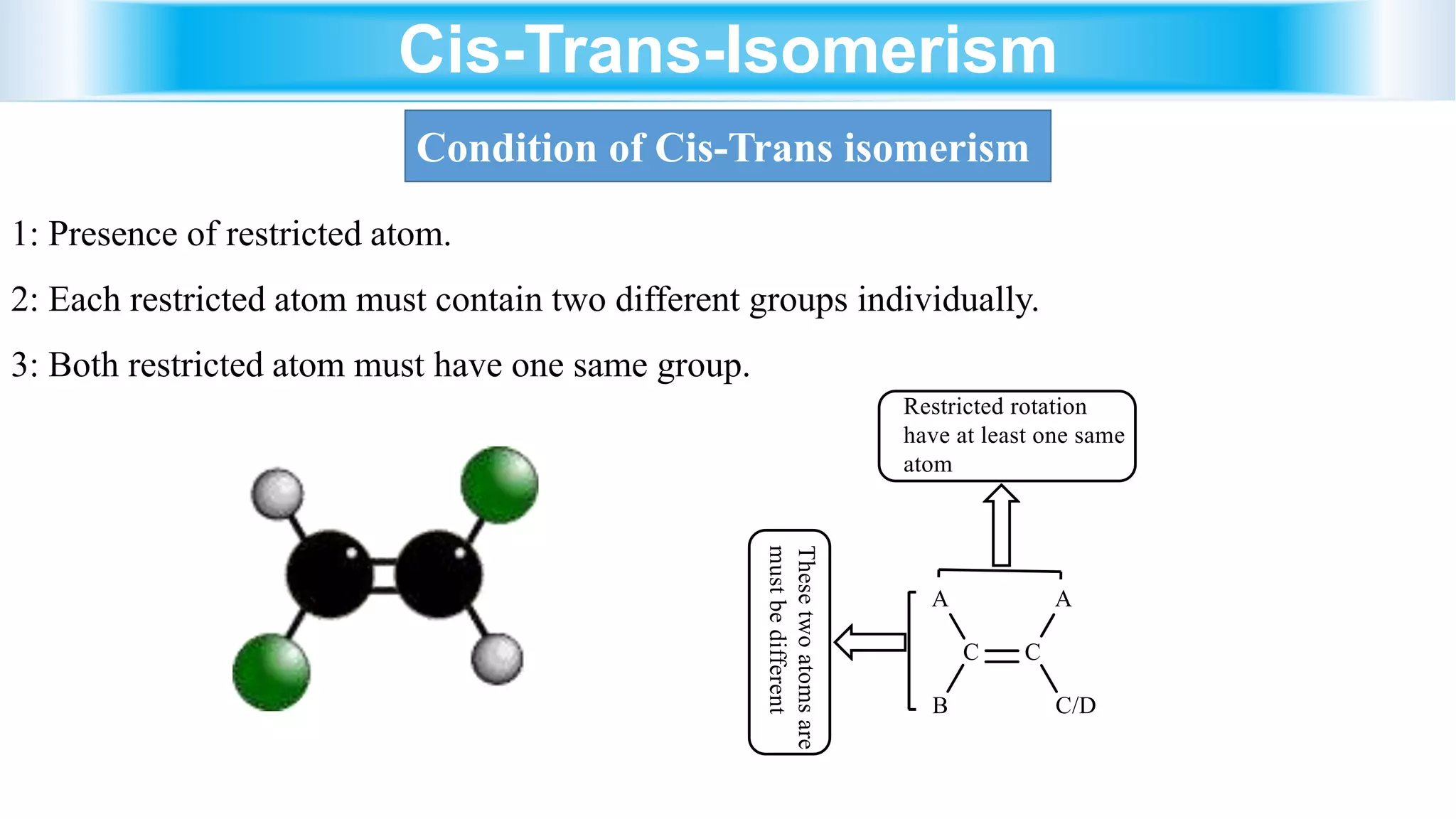 Cis-Trans-Isomerism

Condition of Cis-Trans isomerism

1: Presence of restricted atom.

2: Each restricted atom must contain two different groups individually.

3: Both restricted atom must have one same group.

Restricted rotation have at least one same atom

These two atoms are must be different

A A
C = C
B C/D